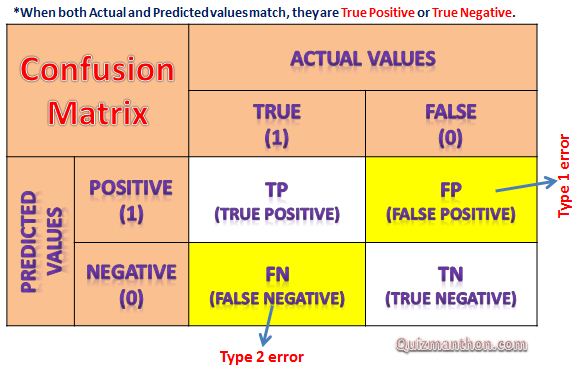 *When both Actual and Predicted values match, they are True Positive or True Negative.

| Confusion Matrix | | ACTUAL VALUES | |
|---|---|---|---|
| | | TRUE (1) | FALSE (0) |
| PREDICTED VALUES | POSITIVE (1) | TP (TRUE POSITIVE) | FP (FALSE POSITIVE) |
| | NEGATIVE (0) | FN (FALSE NEGATIVE) | TN (TRUE NEGATIVE) |

Type 1 error

Type 2 error

Quizmanthon.com